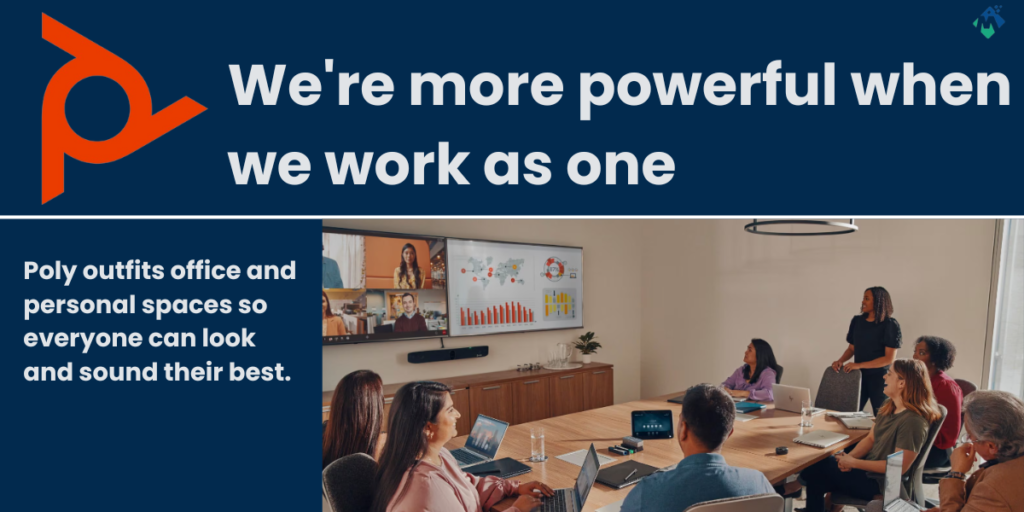 We're more powerful when we work as one

Poly outfits office and personal spaces so everyone can look and sound their best.